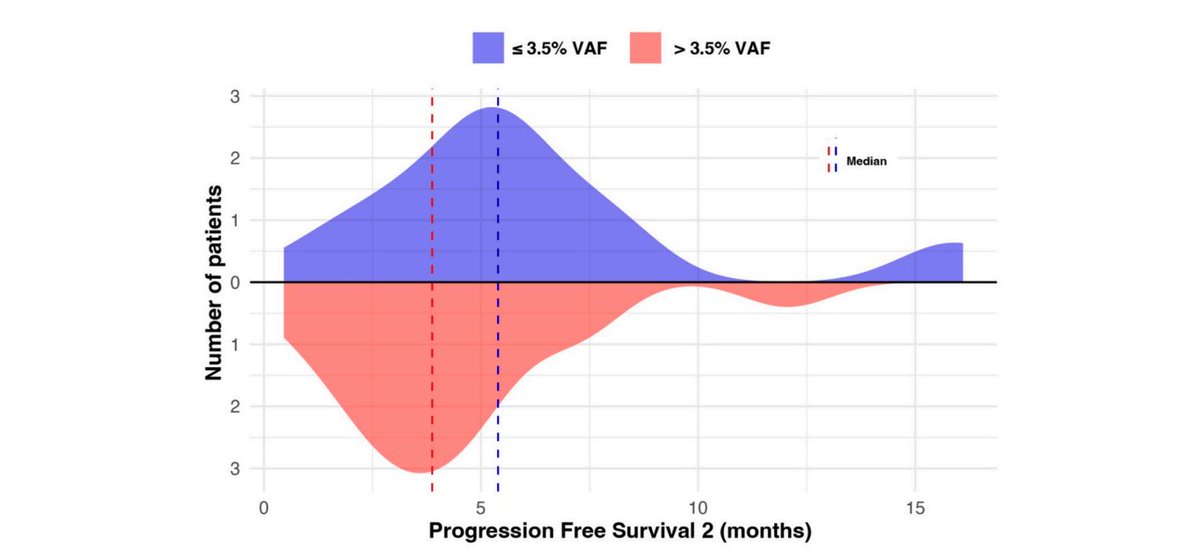 ≤ 3.5% VAF
> 3.5% VAF

Median

Number of patients

3
2
1
0
1
2
3

0
5
10
15

Progression Free Survival 2 (months)